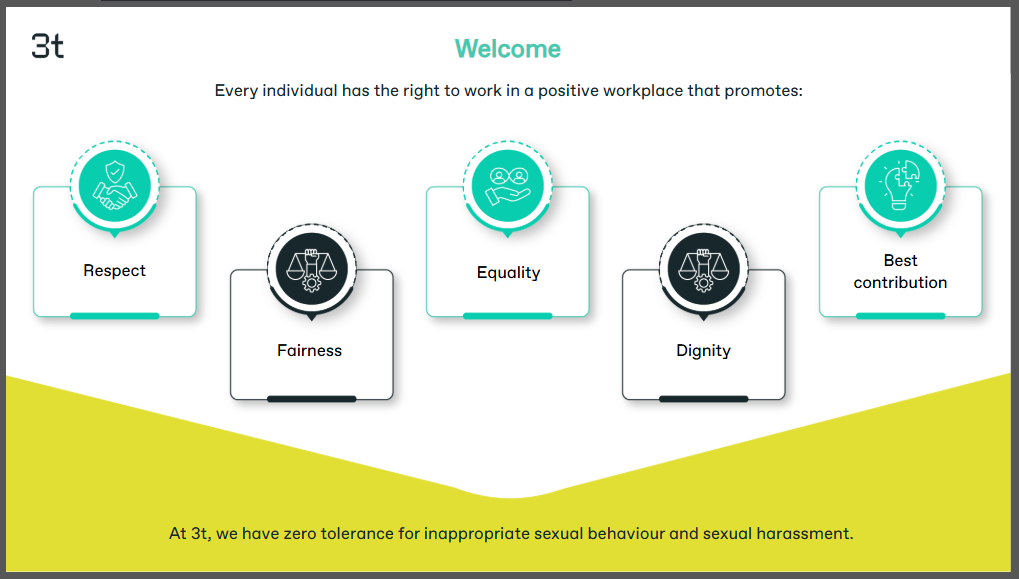 3t

Welcome

Every individual has the right to work in a positive workplace that promotes:

Respect

Fairness

Equality

Dignity

Best contribution

At 3t, we have zero tolerance for inappropriate sexual behaviour and sexual harassment.